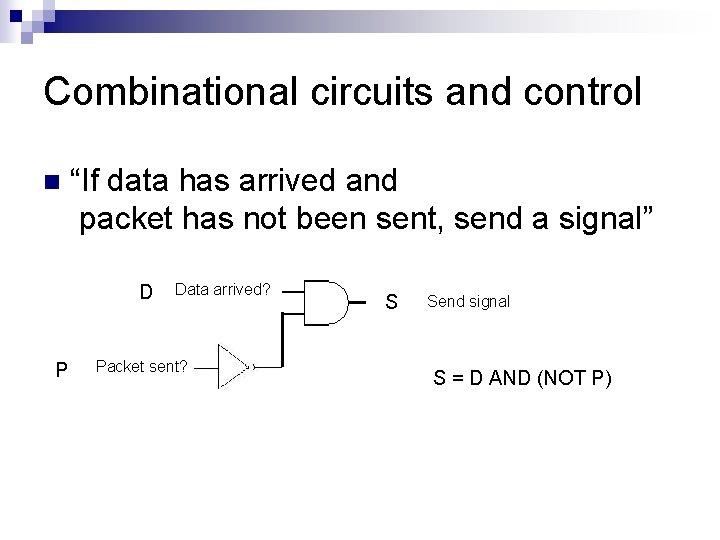 Combinational circuits and control

“If data has arrived and packet has not been sent, send a signal”

D Data arrived?

S Send signal

P Packet sent?

S = D AND (NOT P)